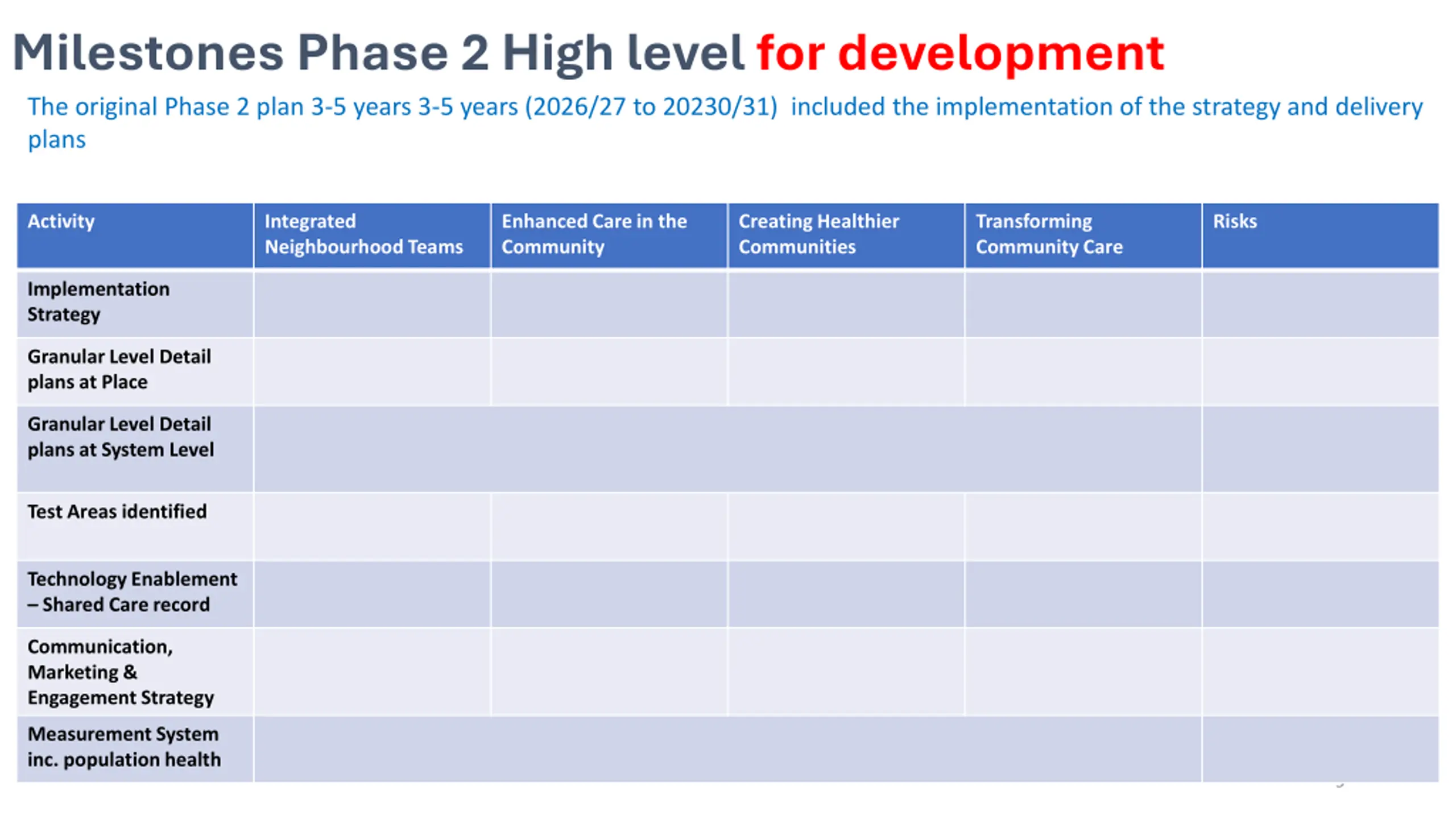 Milestones Phase 2 High level for development

The original Phase 2 plan 3-5 years 3-5 years (2026/27 to 20230/31) included the implementation of the strategy and delivery plans

| Activity | Integrated Neighbourhood Teams | Enhanced Care in the Community | Creating Healthier Communities | Transforming Community Care | Risks |
|---|---|---|---|---|---|
| Implementation Strategy | | | | | |
| Granular Level Detail plans at Place | | | | | |
| Granular Level Detail plans at System Level | | | | | |
| Test Areas identified | | | | | |
| Technology Enablement – Shared Care record | | | | | |
| Communication, Marketing & Engagement Strategy | | | | | |
| Measurement System inc. population health | | | | | |